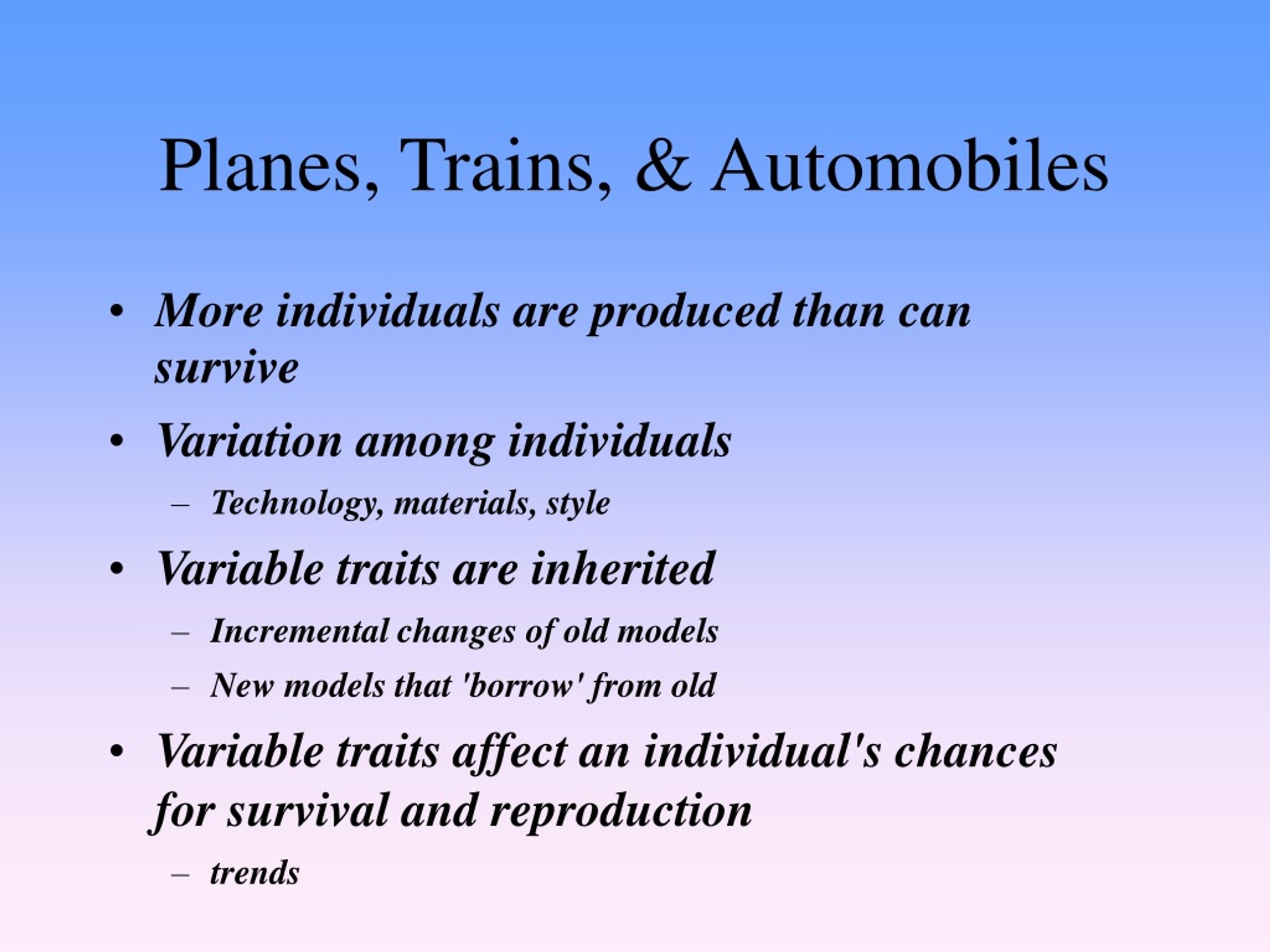 Planes, Trains, & Automobiles

• More individuals are produced than can survive

• Variation among individuals
  – Technology, materials, style

• Variable traits are inherited
  – Incremental changes of old models
  – New models that 'borrow' from old

• Variable traits affect an individual's chances for survival and reproduction
  – trends